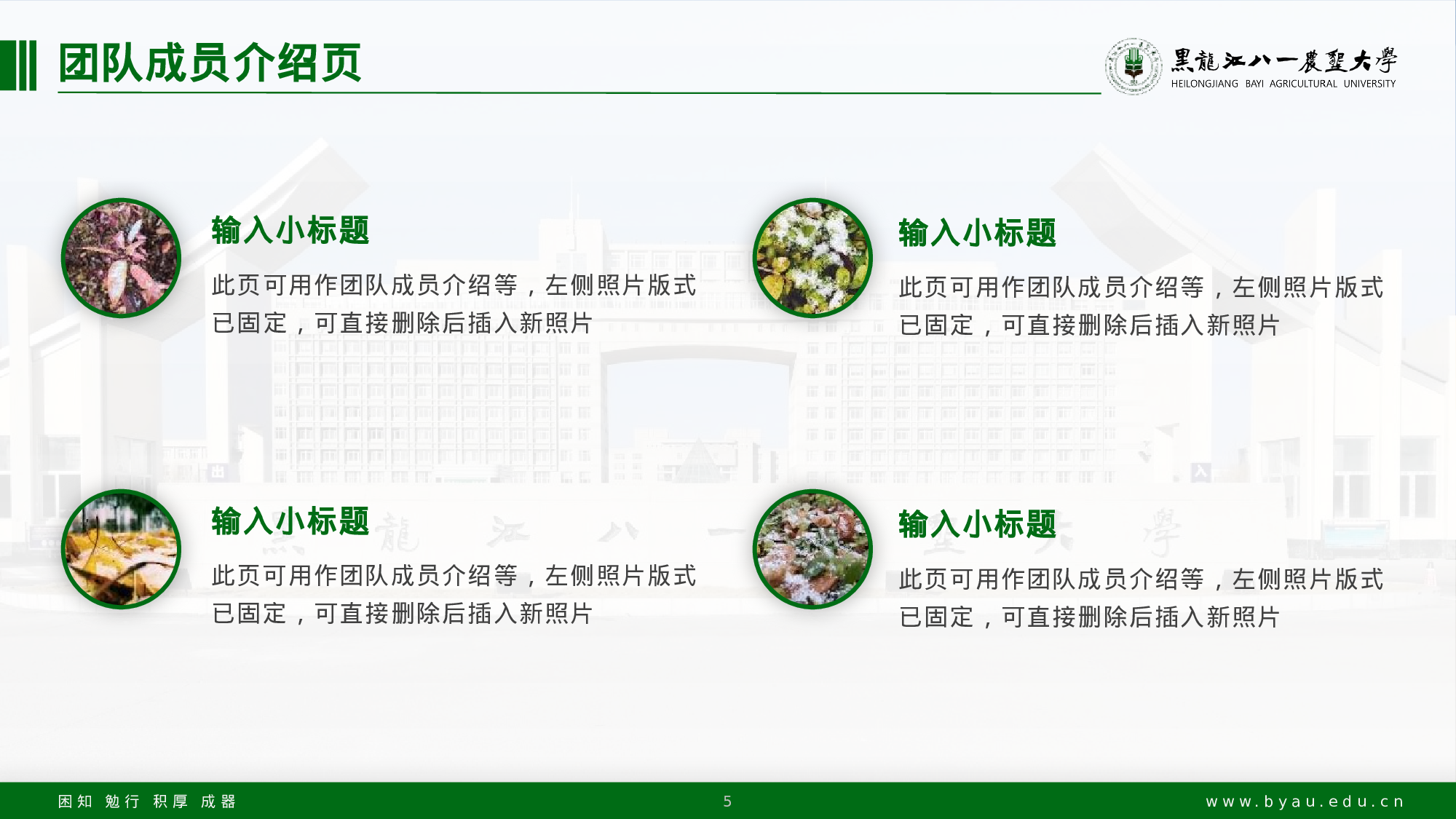 团队成员介绍页

黑龍江八一農墾大學
HEILONGJIANG BAYI AGRICULTURAL UNIVERSITY

输入小标题

此页可用作团队成员介绍等，左侧照片版式已固定，可直接删除后插入新照片

输入小标题

此页可用作团队成员介绍等，左侧照片版式已固定，可直接删除后插入新照片

输入小标题

此页可用作团队成员介绍等，左侧照片版式已固定，可直接删除后插入新照片

输入小标题

此页可用作团队成员介绍等，左侧照片版式已固定，可直接删除后插入新照片

困知 勉行 积厚 成器

5

www.byau.edu.cn